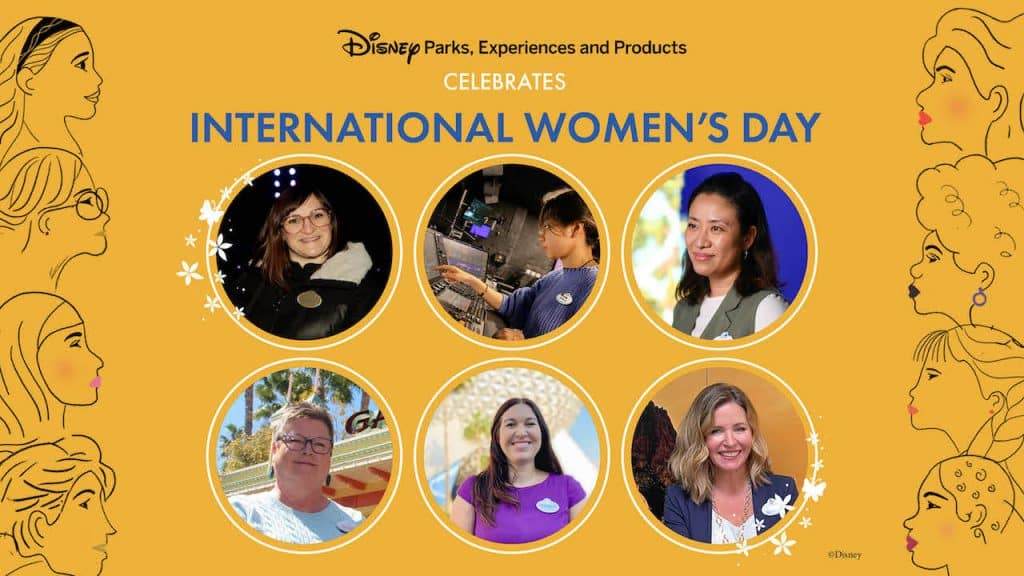 Disney Parks, Experiences and Products
CELEBRATES
INTERNATIONAL WOMEN'S DAY

©Disney